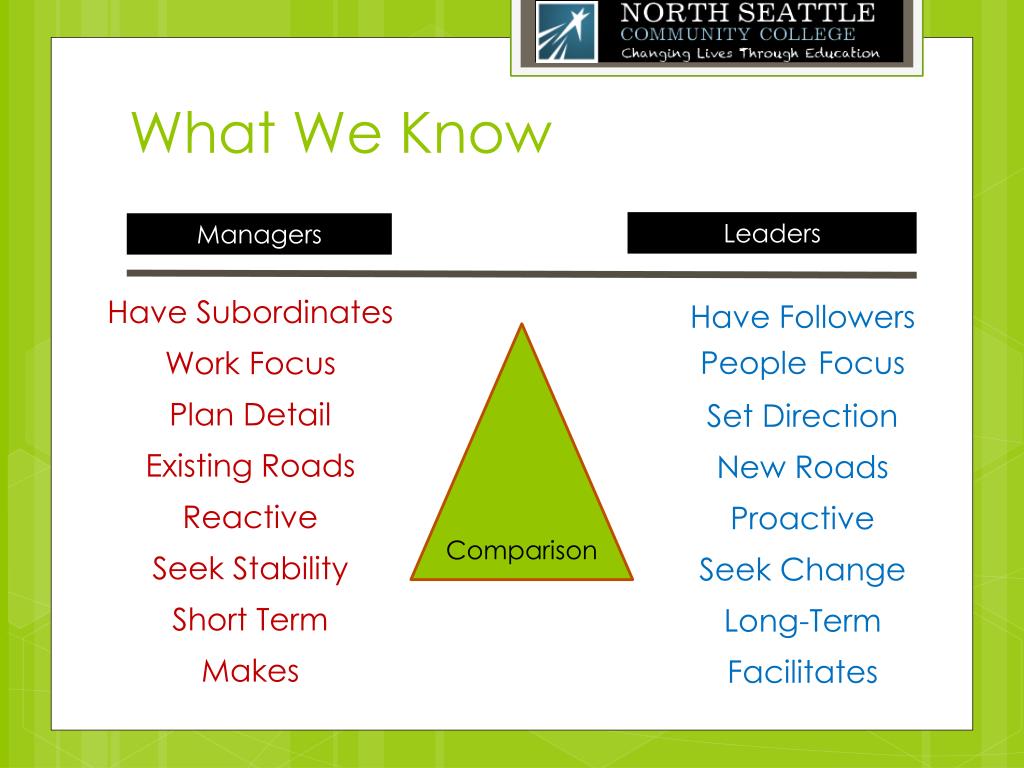 NORTH SEATTLE
COMMUNITY COLLEGE
Changing Lives Through Education

What We Know

Managers

Have Subordinates
Work Focus
Plan Detail
Existing Roads
Reactive
Seek Stability
Short Term
Makes

Comparison

Leaders

Have Followers
People Focus
Set Direction
New Roads
Proactive
Seek Change
Long-Term
Facilitates